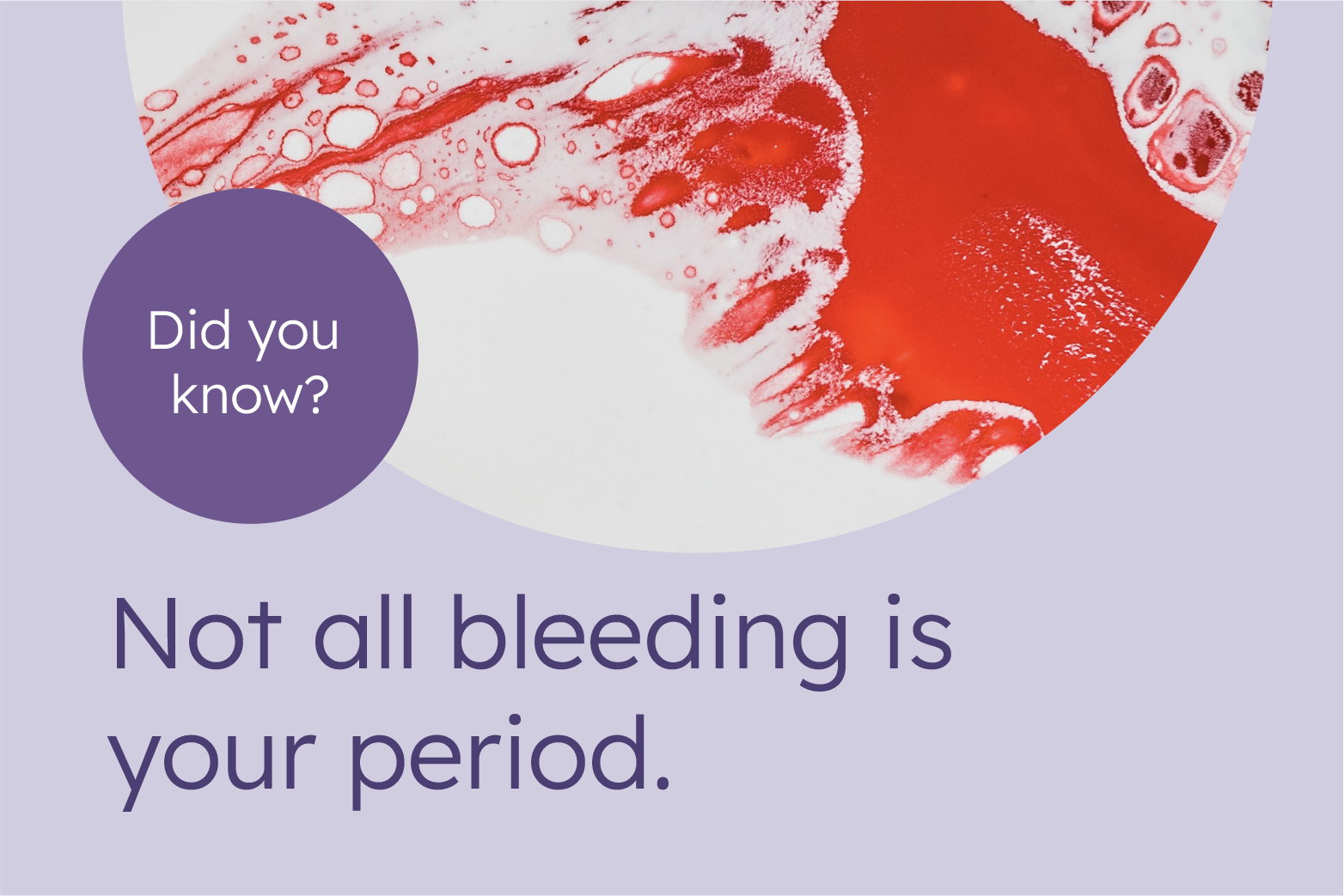 Did you know?

Not all bleeding is your period.